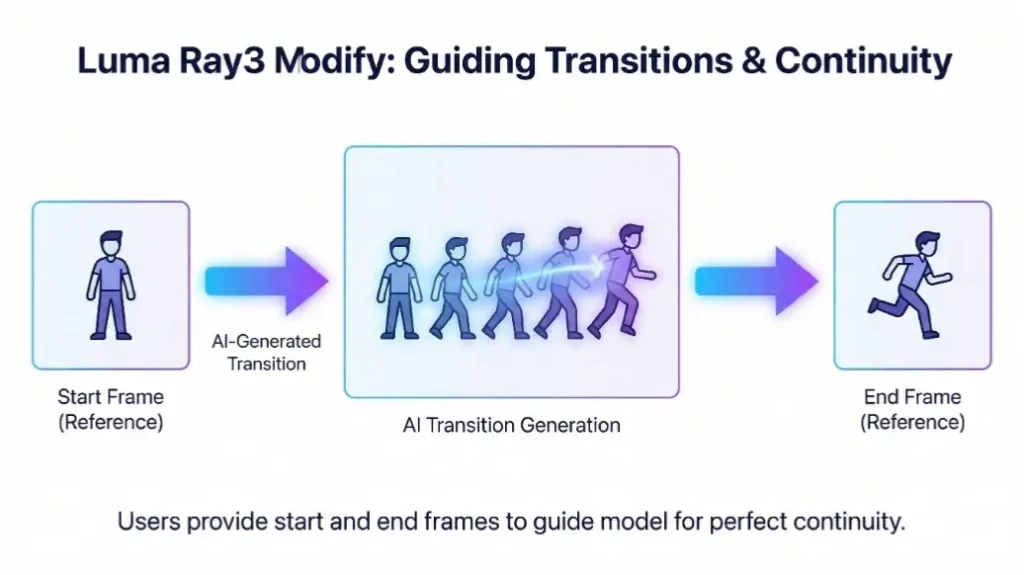 Luma Ray3 Modify: Guiding Transitions & Continuity

Start Frame
(Reference)

AI-Generated
Transition

AI Transition Generation

End Frame
(Reference)

Users provide start and end frames to guide model for perfect continuity.